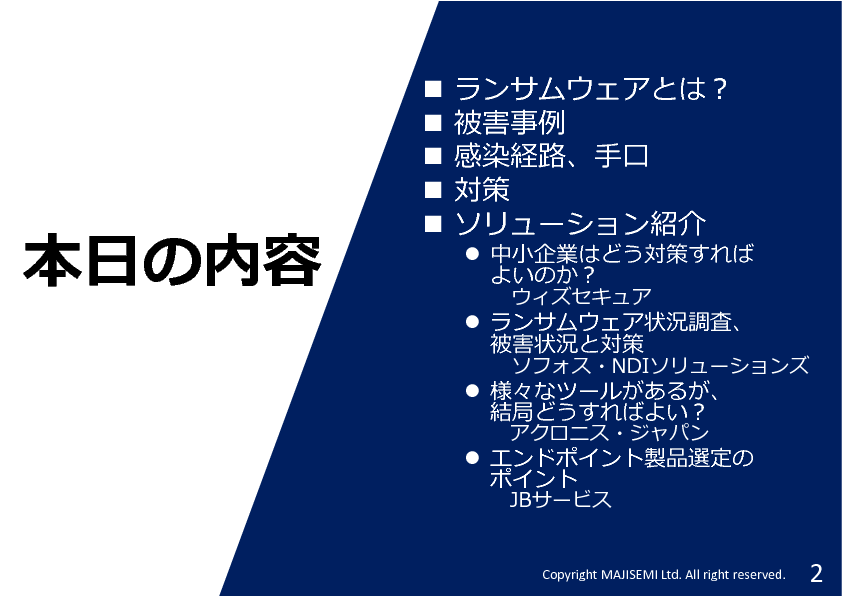 本日の内容

■ ランサムウェアとは？
■ 被害事例
■ 感染経路、手口
■ 対策
■ ソリューション紹介

● 中小企業はどう対策すればよいのか？
ウィズセキュア
● ランサムウェア状況調査、被害状況と対策
ソフォス・NDIソリューションズ
● 様々なツールがあるが、結局どうすればよい？
アクロニス・ジャパン
● エンドポイント製品選定のポイント
JBサービス

Copyright MAJISEMI Ltd. All right reserved.
2